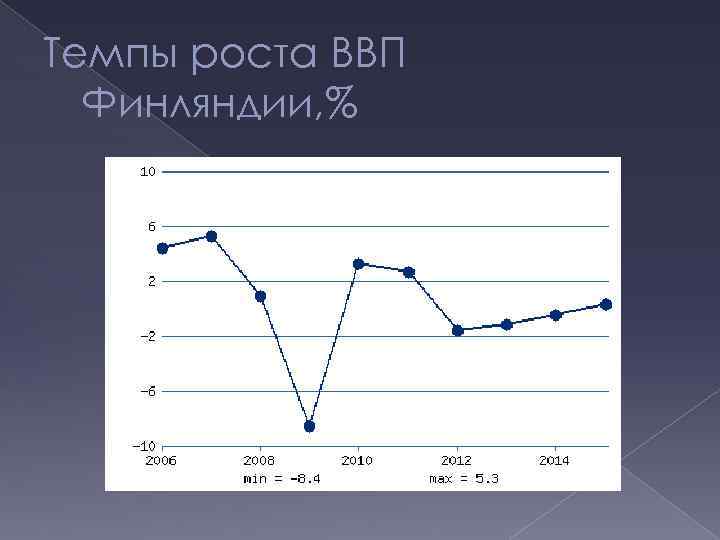 Темпы роста ВВП Финляндии,%

10
6
2
−2
−6
−10
2006
2008
2010
2012
2014
min = −8.4
max = 5.3